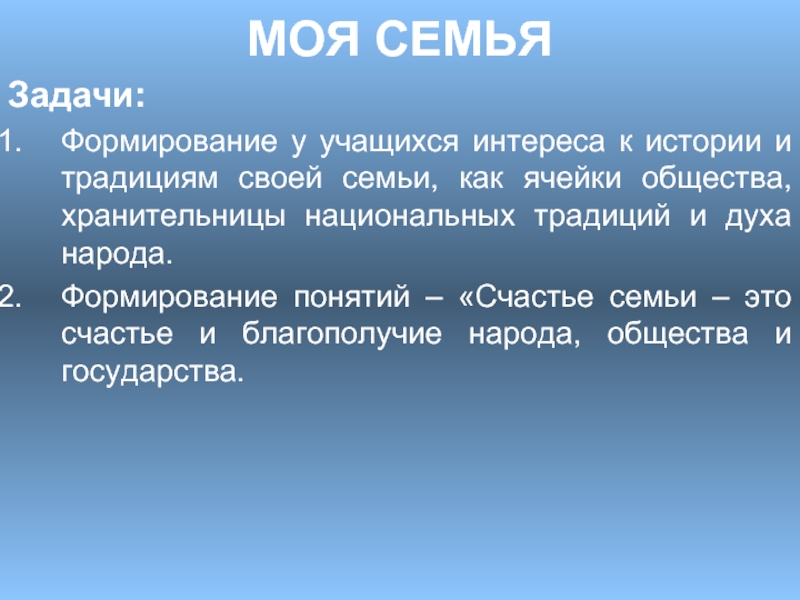 МОЯ СЕМЬЯ

Задачи:

1. Формирование у учащихся интереса к истории и традициям своей семьи, как ячейки общества, хранительницы национальных традиций и духа народа.

2. Формирование понятий – «Счастье семьи – это счастье и благополучие народа, общества и государства.